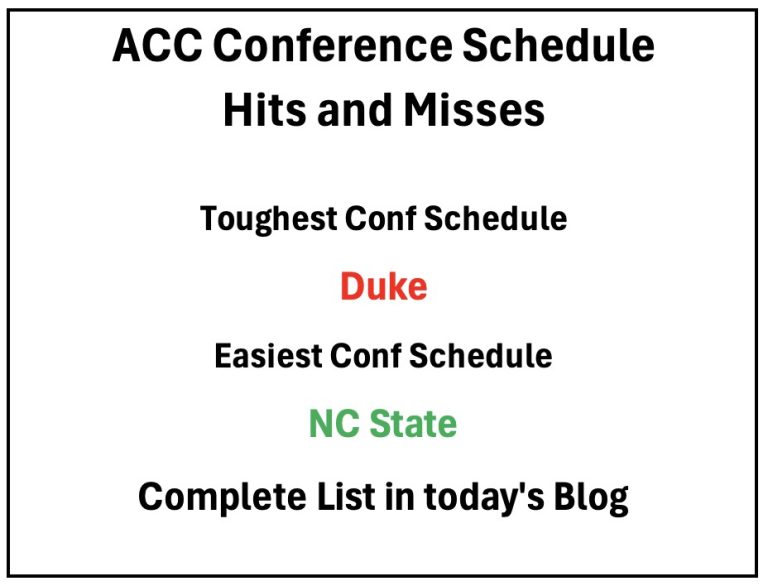 ACC Conference Schedule
Hits and Misses

Toughest Conf Schedule

Duke

Easiest Conf Schedule

NC State

Complete List in today's Blog